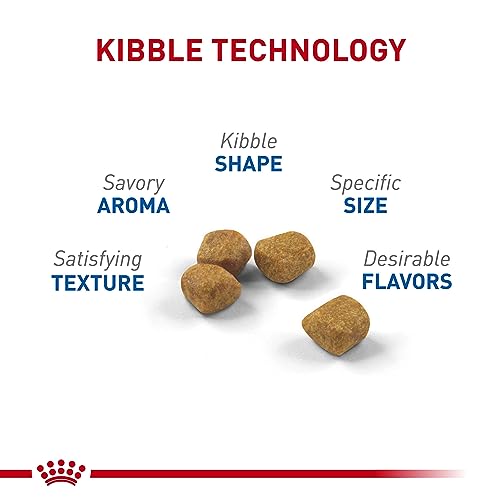 KIBBLE TECHNOLOGY

Kibble
SHAPE

Savory
AROMA

Specific
SIZE

Satisfying
TEXTURE

Desirable
FLAVORS